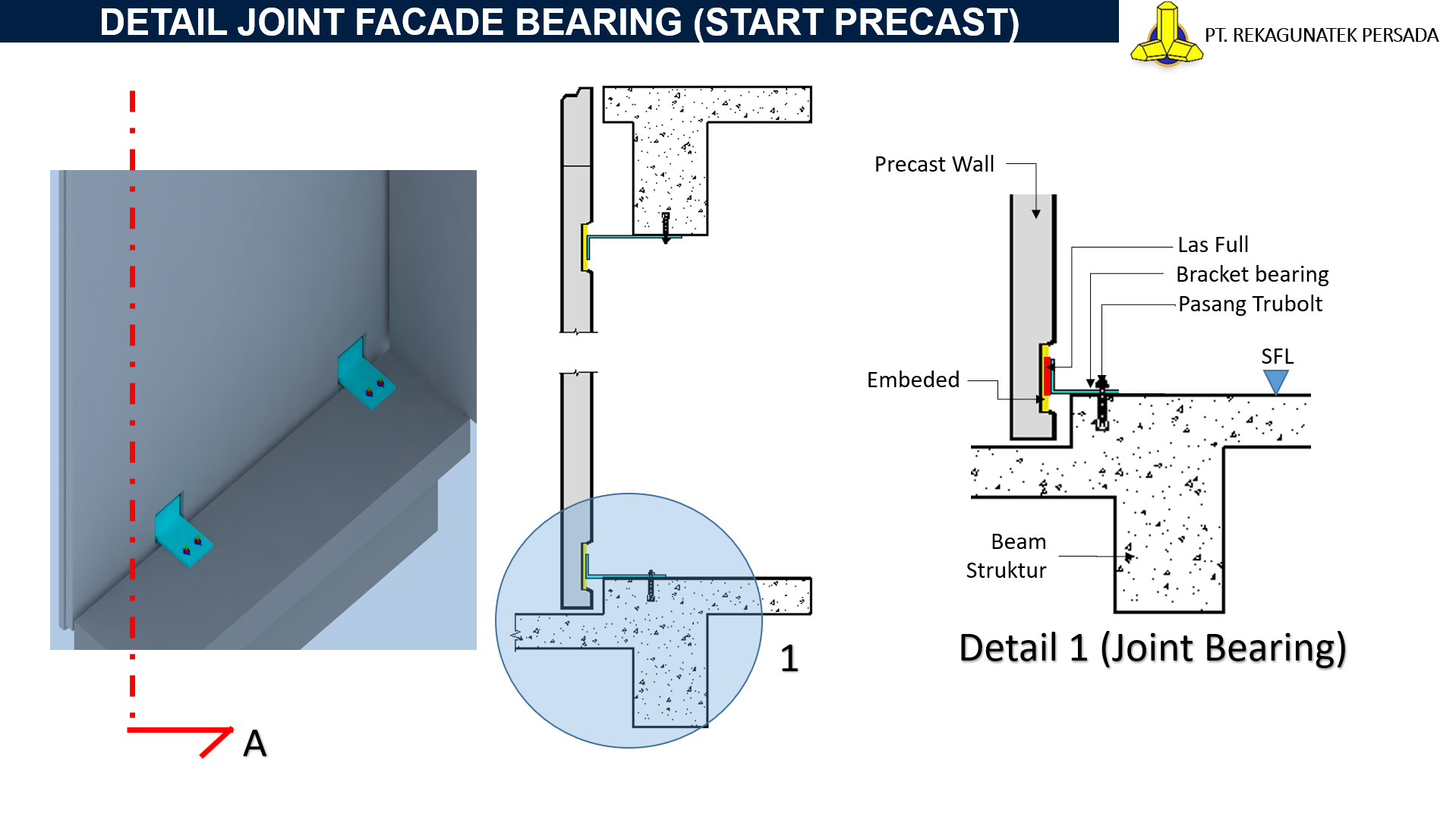 DETAIL JOINT FACADE BEARING (START PRECAST)

PT. REKAGUNATEK PERSADA

A

1

Precast Wall

Las Full

Bracket bearing

Pasang Trubolt

SFL

Embeded

Beam Struktur

Detail 1 (Joint Bearing)